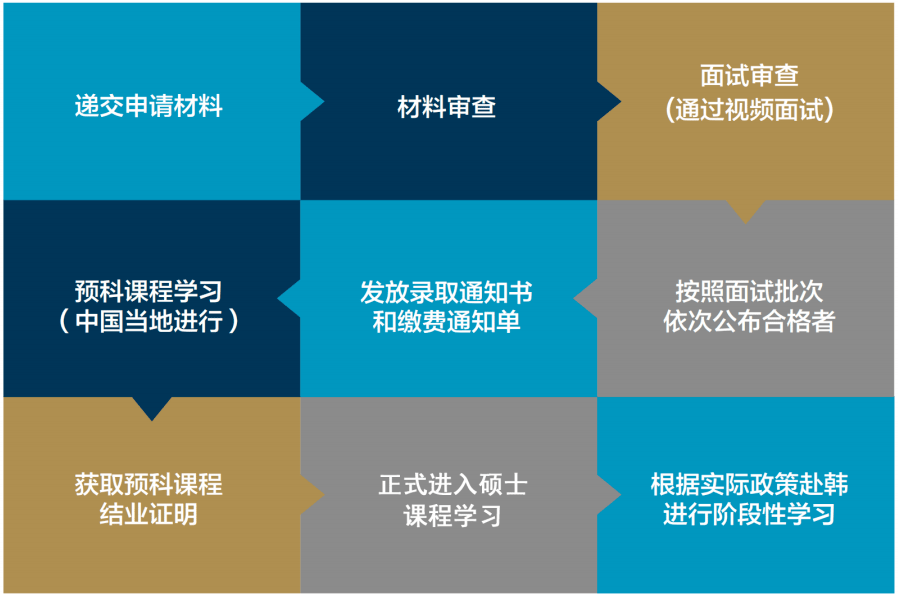 递交申请材料

材料审查

面试审查
(通过视频面试)

按照面试批次
依次公布合格者

发放录取通知书
和缴费通知单

预科课程学习
(中国当地进行)

获取预科课程
结业证明

正式进入硕士
课程学习

根据实际政策赴韩
进行阶段性学习